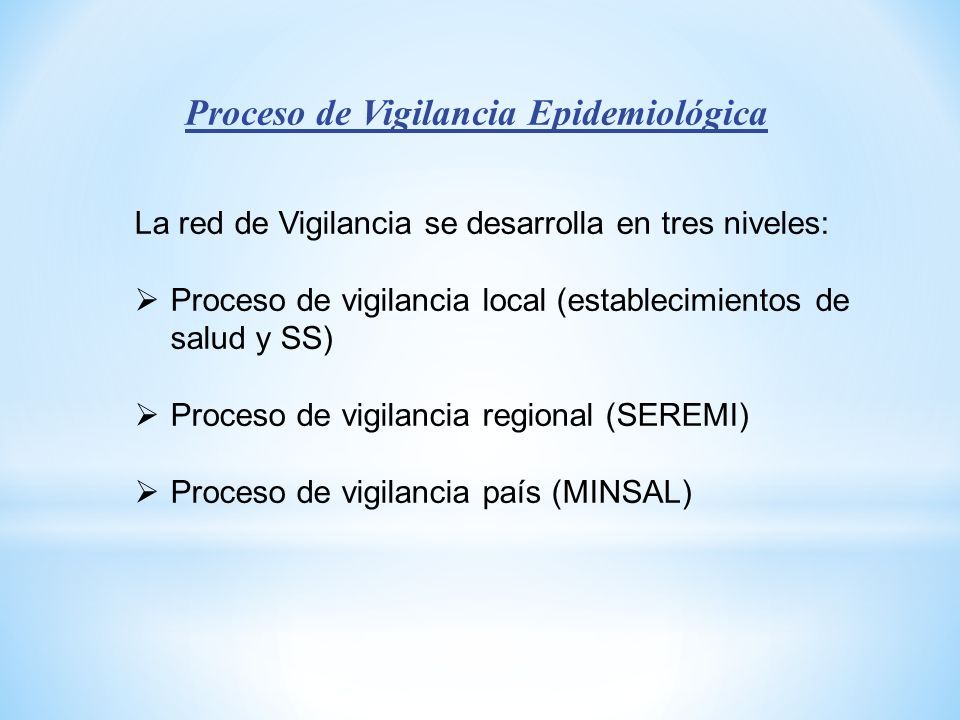 Proceso de Vigilancia Epidemiológica

La red de Vigilancia se desarrolla en tres niveles:

➢ Proceso de vigilancia local (establecimientos de salud y SS)

➢ Proceso de vigilancia regional (SEREMI)

➢ Proceso de vigilancia país (MINSAL)